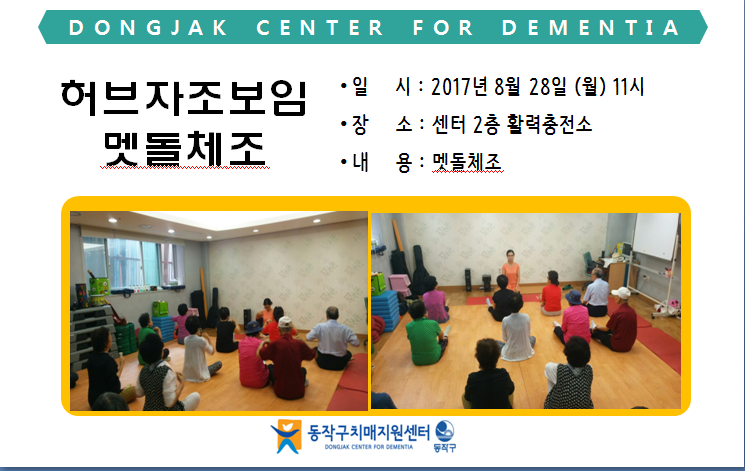 DONGJAK CENTER FOR DEMENTIA

허브자조보임
멧돌체조

• 일 시 : 2017년 8월 28일 (월) 11시
• 장 소 : 센터 2층 활력충전소
• 내 용 : 멧돌체조

동작구치매지원센터
DONGJAK CENTER FOR DEMENTIA
동작구